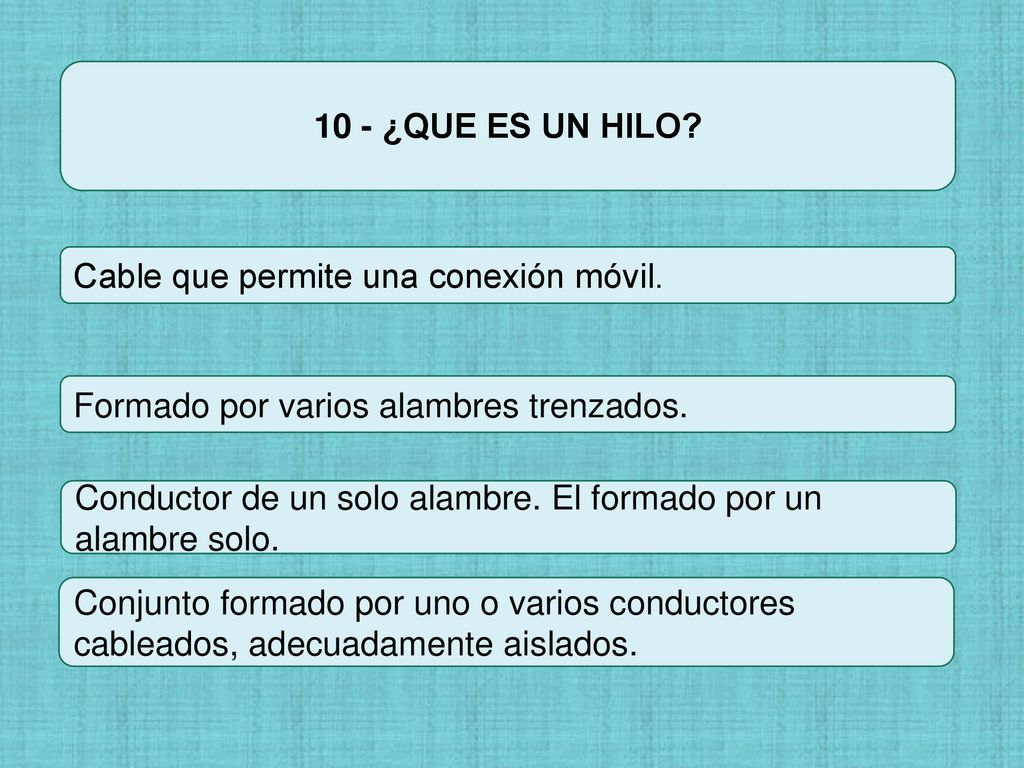 10 - ¿QUE ES UN HILO?

Cable que permite una conexión móvil.

Formado por varios alambres trenzados.

Conductor de un solo alambre. El formado por un alambre solo.

Conjunto formado por uno o varios conductores cableados, adecuadamente aislados.